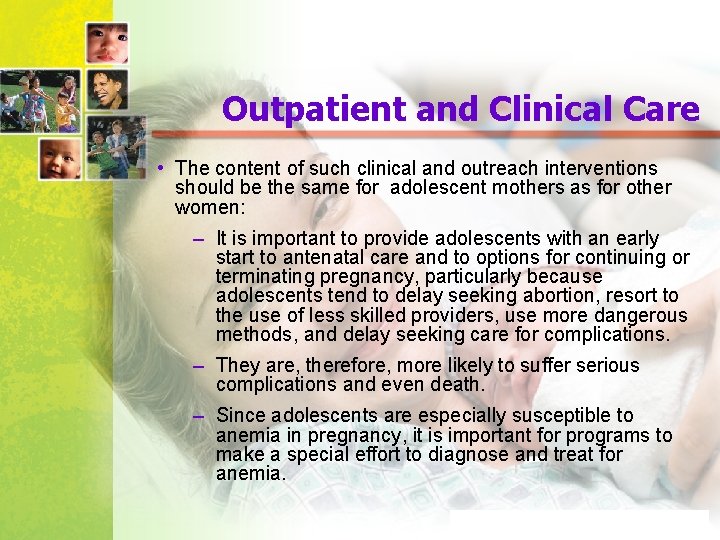 Outpatient and Clinical Care

• The content of such clinical and outreach interventions should be the same for adolescent mothers as for other women:

– It is important to provide adolescents with an early start to antenatal care and to options for continuing or terminating pregnancy, particularly because adolescents tend to delay seeking abortion, resort to the use of less skilled providers, use more dangerous methods, and delay seeking care for complications.

– They are, therefore, more likely to suffer serious complications and even death.

– Since adolescents are especially susceptible to anemia in pregnancy, it is important for programs to make a special effort to diagnose and treat for anemia.